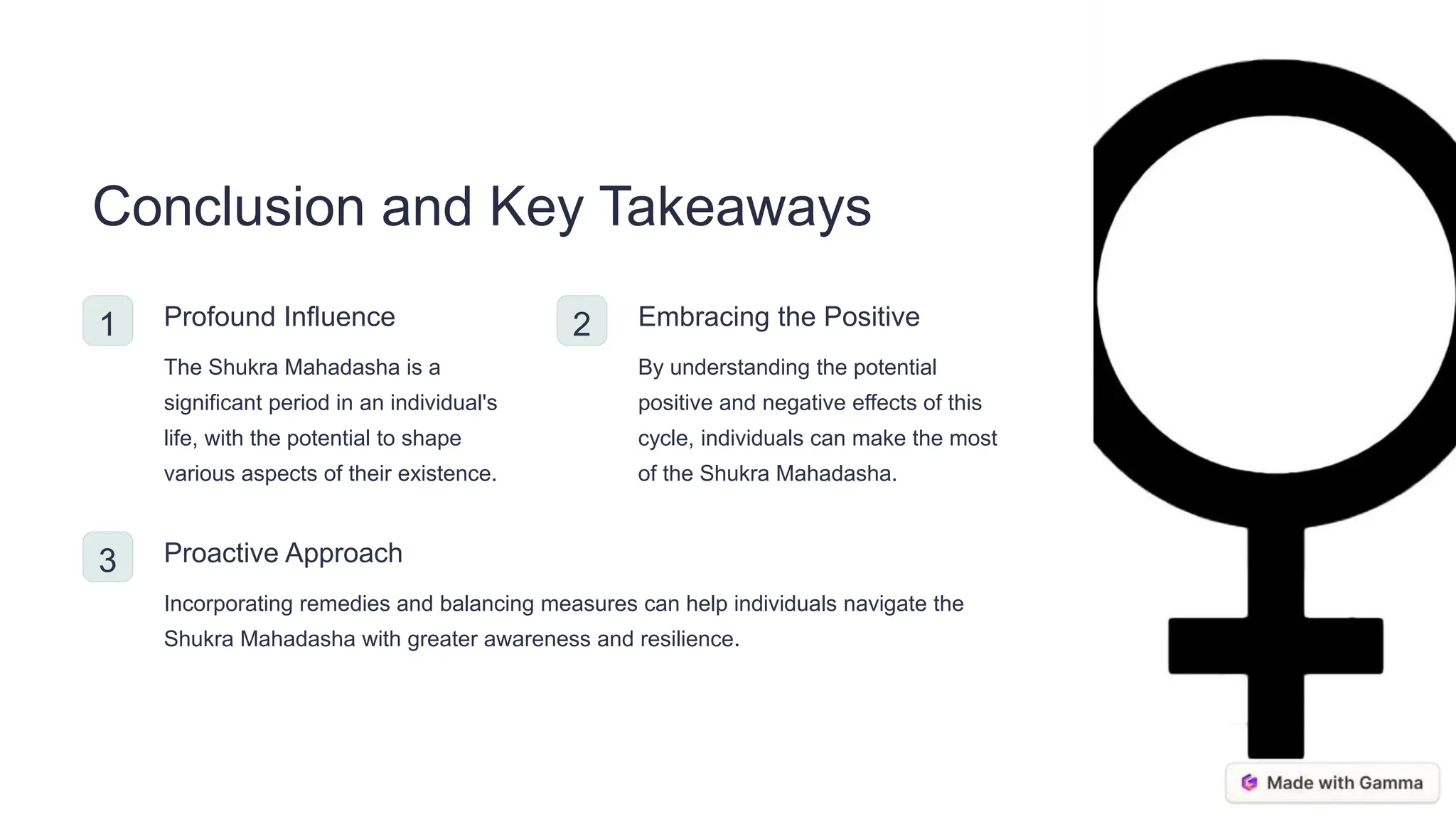 Conclusion and Key Takeaways

1

Profound Influence

The Shukra Mahadasha is a significant period in an individual's life, with the potential to shape various aspects of their existence.

2

Embracing the Positive

By understanding the potential positive and negative effects of this cycle, individuals can make the most of the Shukra Mahadasha.

3

Proactive Approach

Incorporating remedies and balancing measures can help individuals navigate the Shukra Mahadasha with greater awareness and resilience.

Made with Gamma